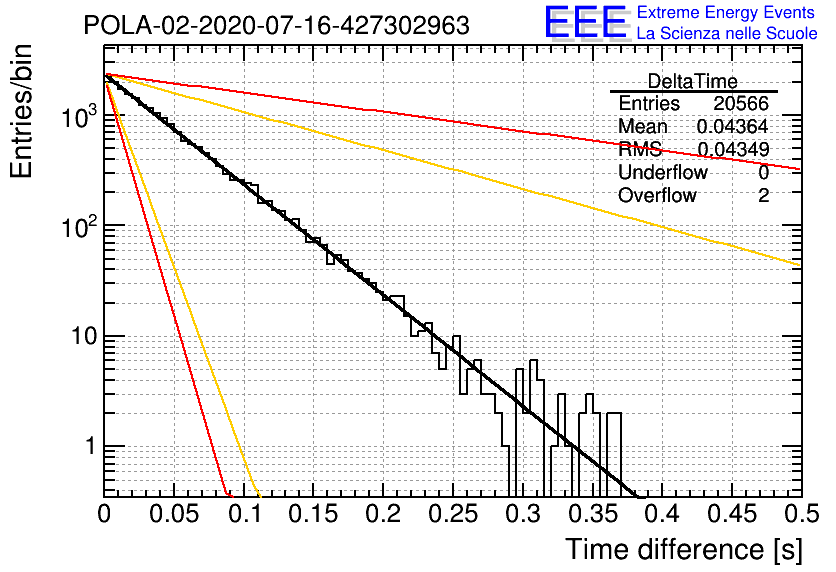 POLA-02-2020-07-16-427302963

EEE Extreme Energy Events
La Scienza nelle Scuole

| DeltaTime | |
|---|---|
| Entries | 20566 |
| Mean | 0.04364 |
| RMS | 0.04349 |
| Underflow | 0 |
| Overflow | 2 |

Entries/bin

$10^3$

$10^2$

10

1

0 0.05 0.1 0.15 0.2 0.25 0.3 0.35 0.4 0.45 0.5

Time difference [s]